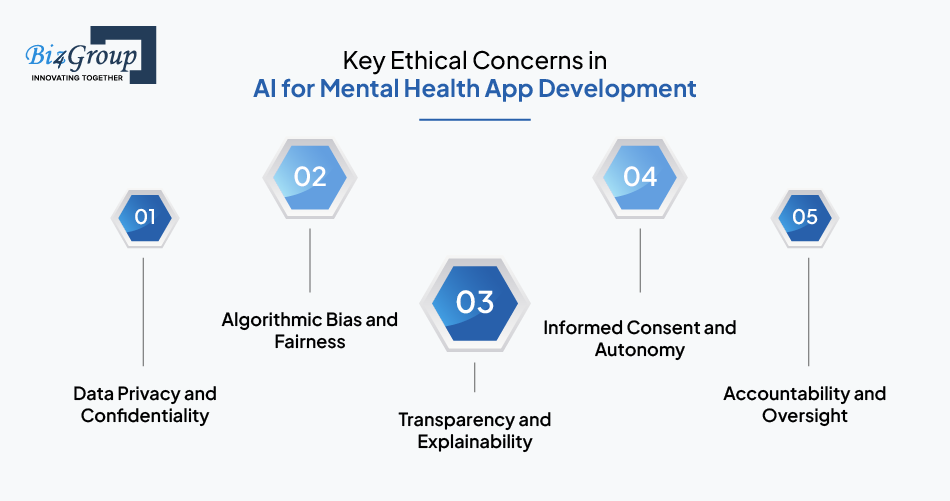 Biz4Group
INNOVATING TOGETHER

Key Ethical Concerns in
AI for Mental Health App Development

01
Data Privacy and Confidentiality

02
Algorithmic Bias and Fairness

03
Transparency and Explainability

04
Informed Consent and Autonomy

05
Accountability and Oversight